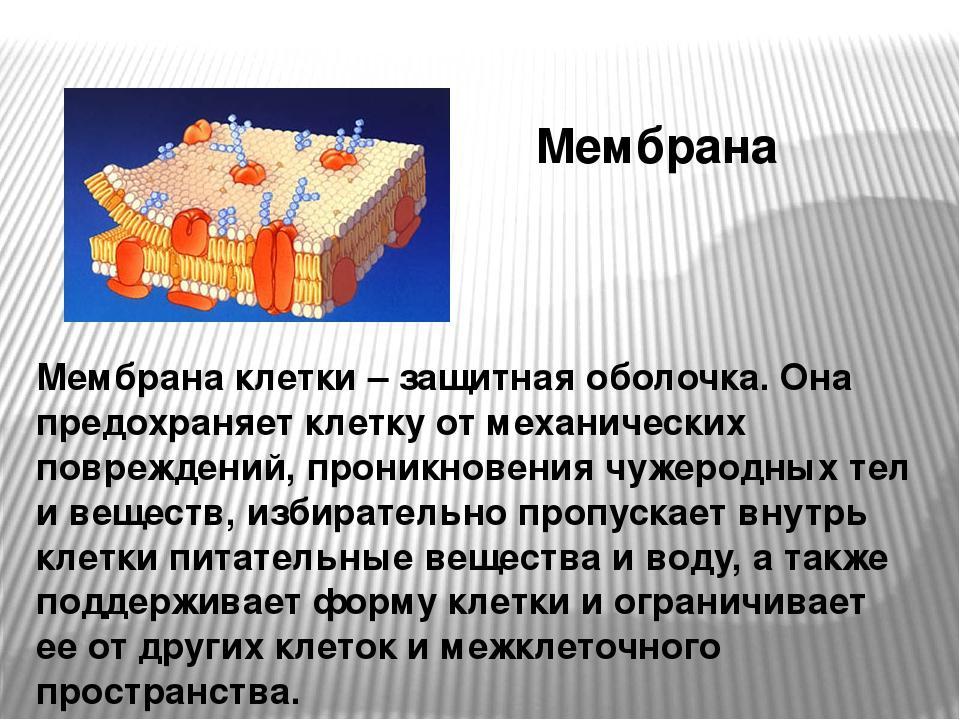 Мембрана

Мембрана клетки – защитная оболочка. Она предохраняет клетку от механических повреждений, проникновения чужеродных тел и веществ, избирательно пропускает внутрь клетки питательные вещества и воду, а также поддерживает форму клетки и ограничивает ее от других клеток и межклеточного пространства.